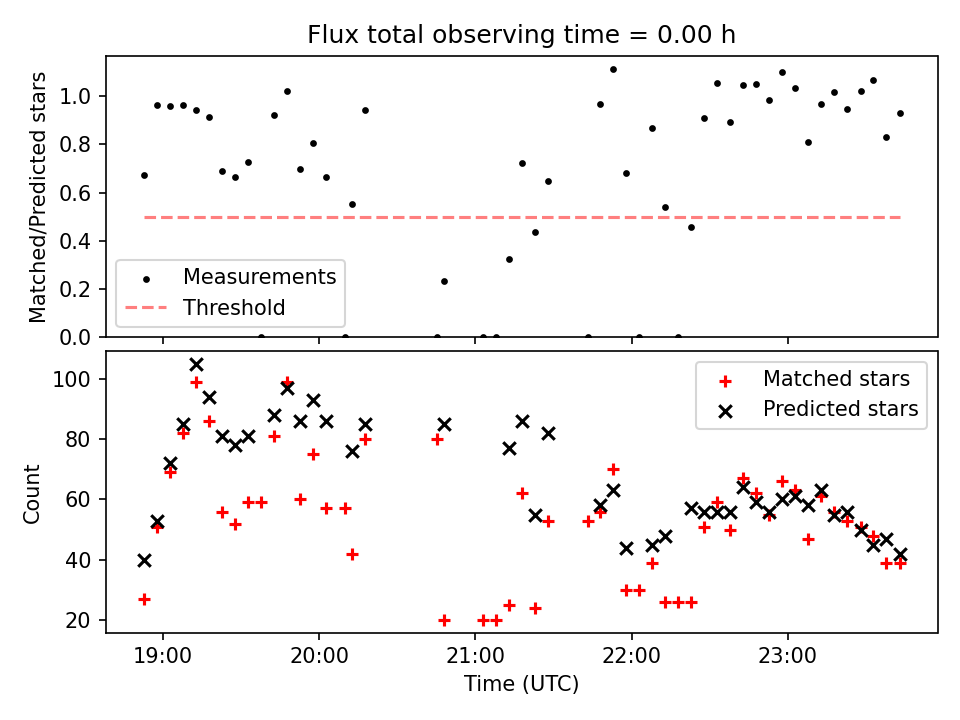 Flux total observing time = 0.00 h

Matched/Predicted stars

1.0
0.8
0.6
0.4
0.2
0.0

Measurements
Threshold

Count

100
80
60
40
20

Matched stars
Predicted stars

19:00
20:00
21:00
22:00
23:00

Time (UTC)